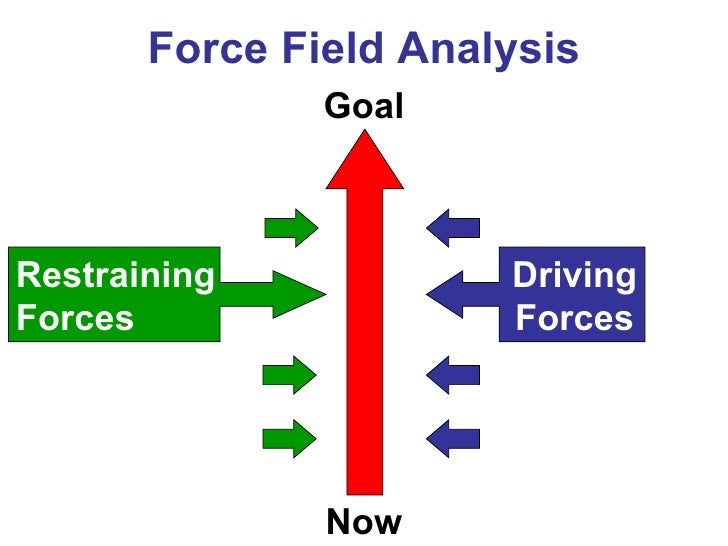 Force Field Analysis

Goal

Restraining Forces

Driving Forces

Now